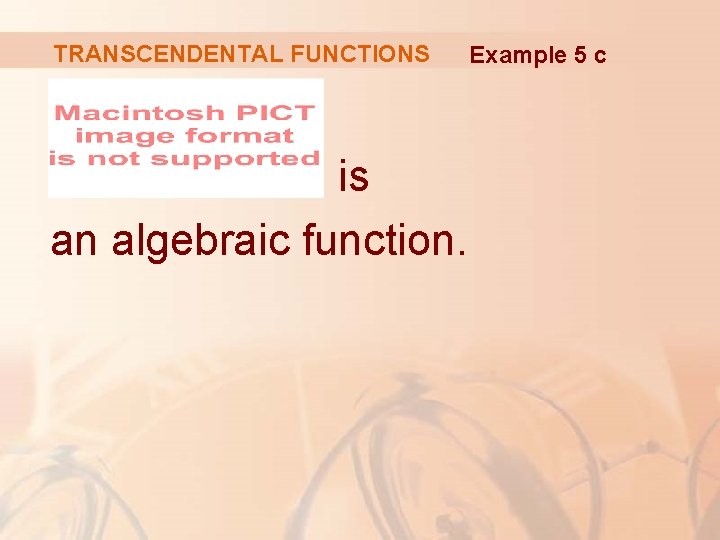 TRANSCENDENTAL FUNCTIONS Example 5 c

Macintosh PICT image format is not supported is

an algebraic function.